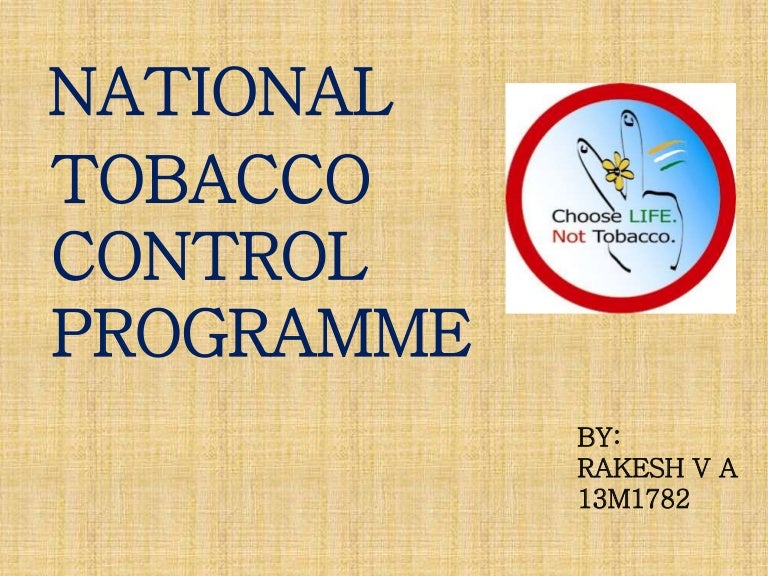 NATIONAL TOBACCO CONTROL PROGRAMME

Choose LIFE.
Not Tobacco.

BY:
RAKESH V A
13M1782